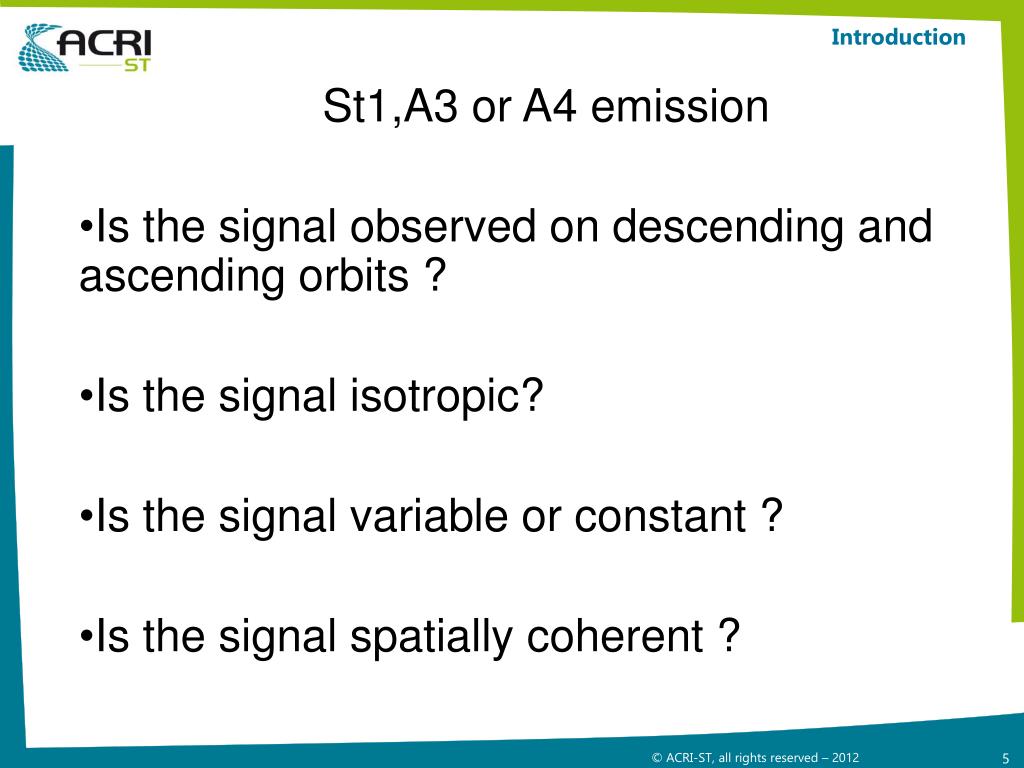 ACRI ST

Introduction

St1,A3 or A4 emission

•Is the signal observed on descending and ascending orbits ?

•Is the signal isotropic?

•Is the signal variable or constant ?

•Is the signal spatially coherent ?

© ACRI-ST, all rights reserved – 2012

5